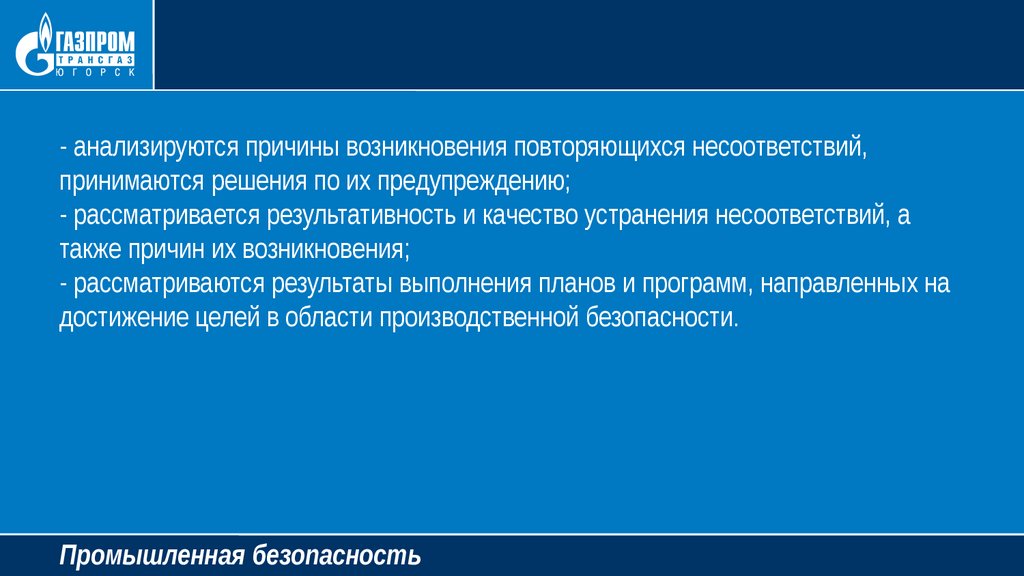 ГАЗПРОМ
ТРАНСГАЗ
ЮГОРСК

- анализируются причины возникновения повторяющихся несоответствий, принимаются решения по их предупреждению;
- рассматривается результативность и качество устранения несоответствий, а также причин их возникновения;
- рассматриваются результаты выполнения планов и программ, направленных на достижение целей в области производственной безопасности.

Промышленная безопасность